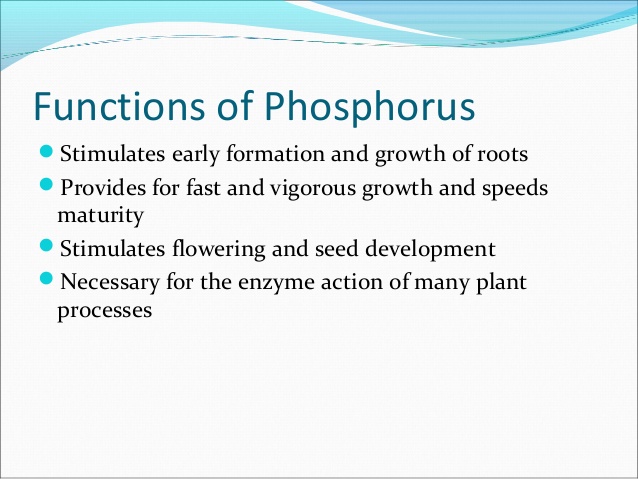 Functions of Phosphorus

- Stimulates early formation and growth of roots
- Provides for fast and vigorous growth and speeds maturity
- Stimulates flowering and seed development
- Necessary for the enzyme action of many plant processes